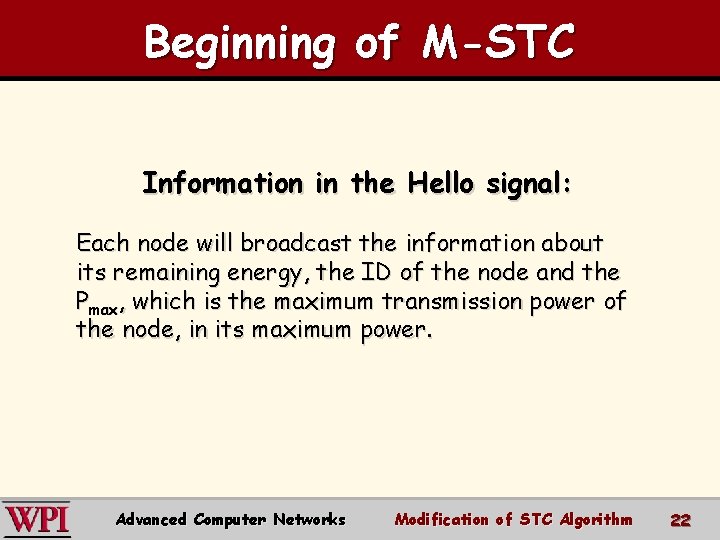 Beginning of M-STC

Information in the Hello signal:

Each node will broadcast the information about its remaining energy, the ID of the node and the $P_{max}$, which is the maximum transmission power of the node, in its maximum power.

WPI Advanced Computer Networks Modification of STC Algorithm 22